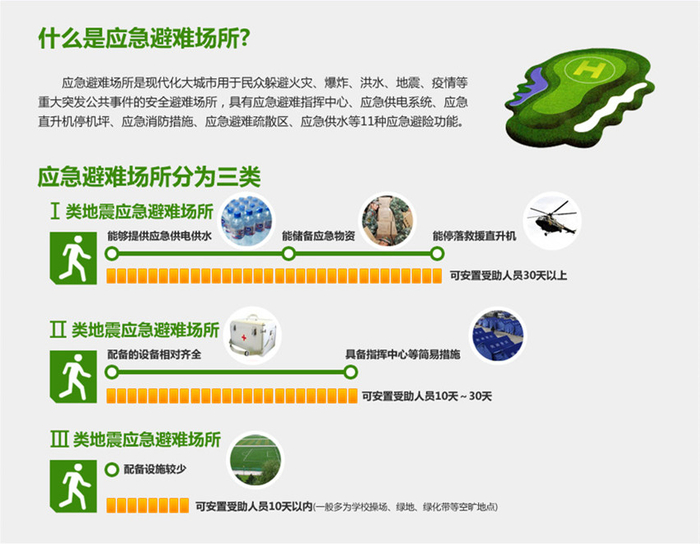 什么是应急避难场所?

应急避难场所是现代化大城市用于民众躲避火灾、爆炸、洪水、地震、疫情等重大突发公共事件的安全避难场所，具有应急避难指挥中心、应急供电系统、应急直升机停机坪、应急消防措施、应急避难疏散区、应急供水等11种应急避险功能。

H

应急避难场所分为三类

Ⅰ类地震应急避难场所

能够提供应急供电供水

能储备应急物资

能停落救援直升机

可安置受助人员30天以上

Ⅱ类地震应急避难场所

配备的设备相对齐全

具备指挥中心等简易措施

可安置受助人员10天～30天

Ⅲ类地震应急避难场所

配备设施较少

可安置受助人员10天以内(一般多为学校操场、绿地、绿化带等空旷地点)